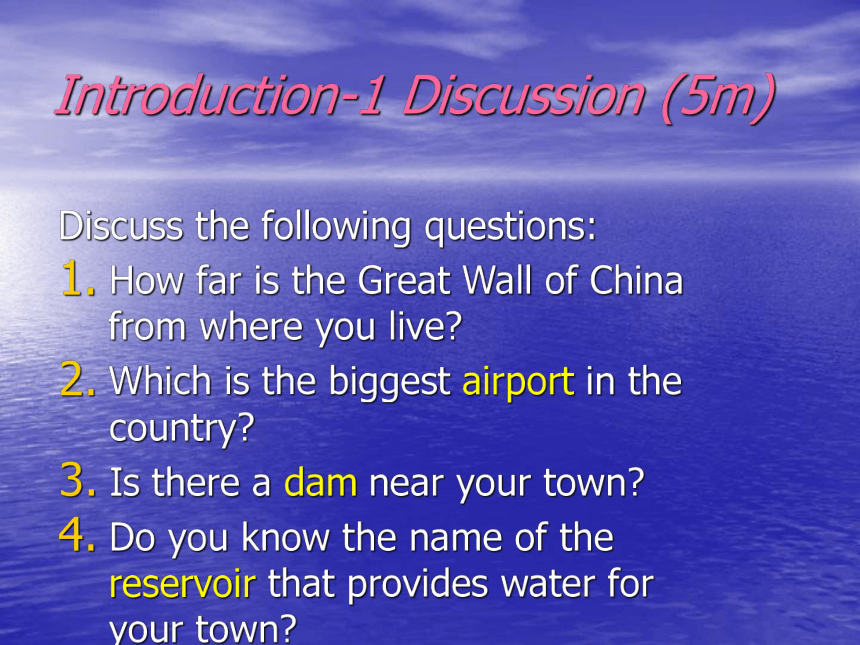 Introduction-1 Discussion (5m)

Discuss the following questions:

1. How far is the Great Wall of China from where you live?
2. Which is the biggest airport in the country?
3. Is there a dam near your town?
4. Do you know the name of the reservoir that provides water for your town?